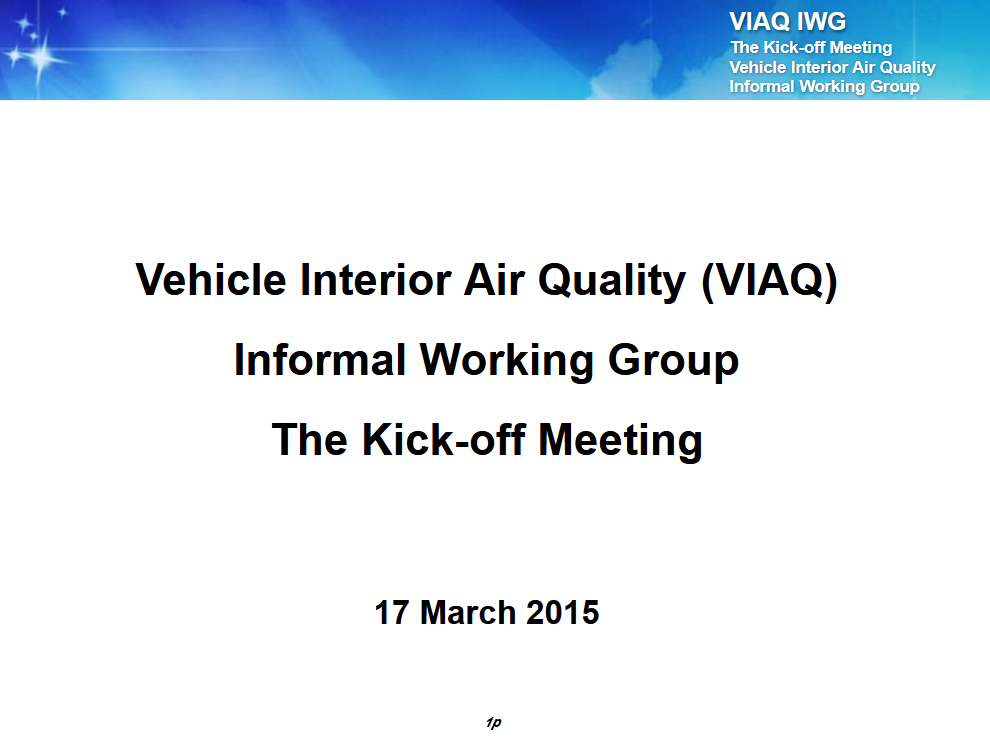 VIAQ IWG
The Kick-off Meeting
Vehicle Interior Air Quality
Informal Working Group

Vehicle Interior Air Quality (VIAQ)
Informal Working Group
The Kick-off Meeting

17 March 2015

1p